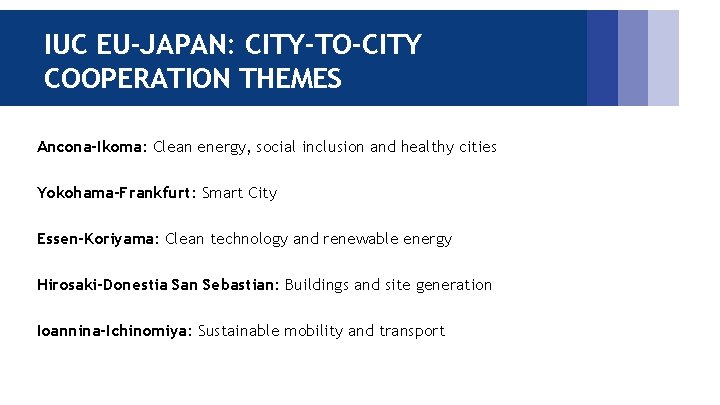 IUC EU-JAPAN: CITY-TO-CITY COOPERATION THEMES

Ancona-Ikoma: Clean energy, social inclusion and healthy cities

Yokohama-Frankfurt: Smart City

Essen-Koriyama: Clean technology and renewable energy

Hirosaki-Donestia San Sebastian: Buildings and site generation

Ioannina-Ichinomiya: Sustainable mobility and transport